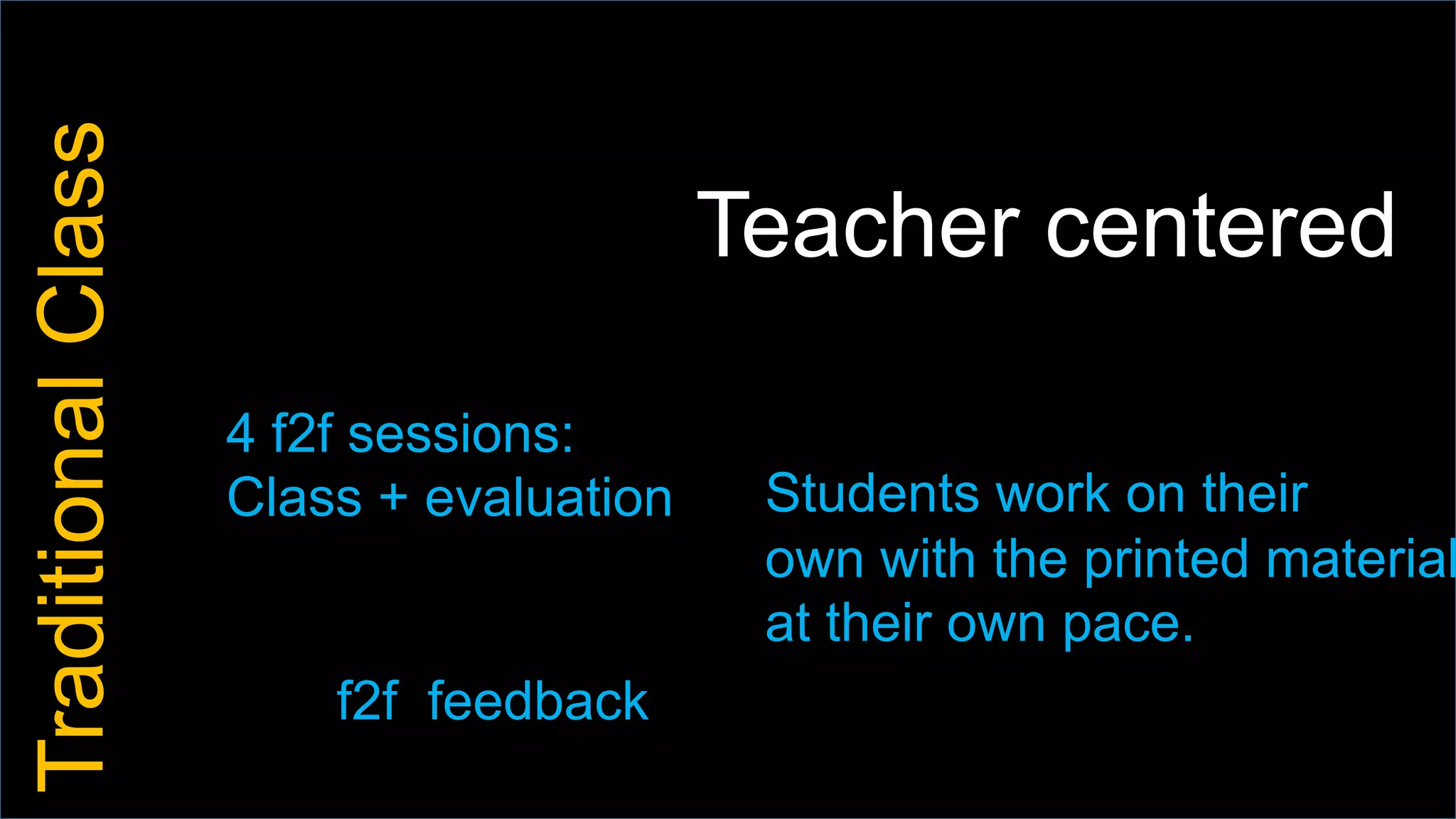 Traditional Class

Teacher centered

4 f2f sessions:
Class + evaluation

Students work on their own with the printed material at their own pace.

f2f feedback